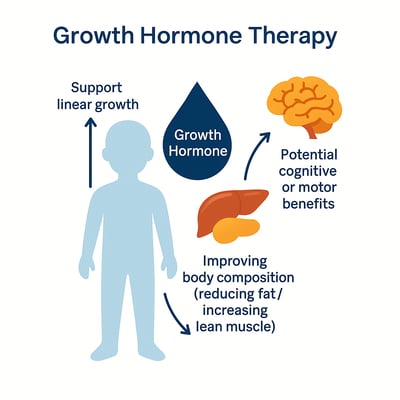 Growth Hormone Therapy

Support linear growth

Growth Hormone

Potential cognitive or motor benefits

Improving body composition (reducing fat / increasing lean muscle)